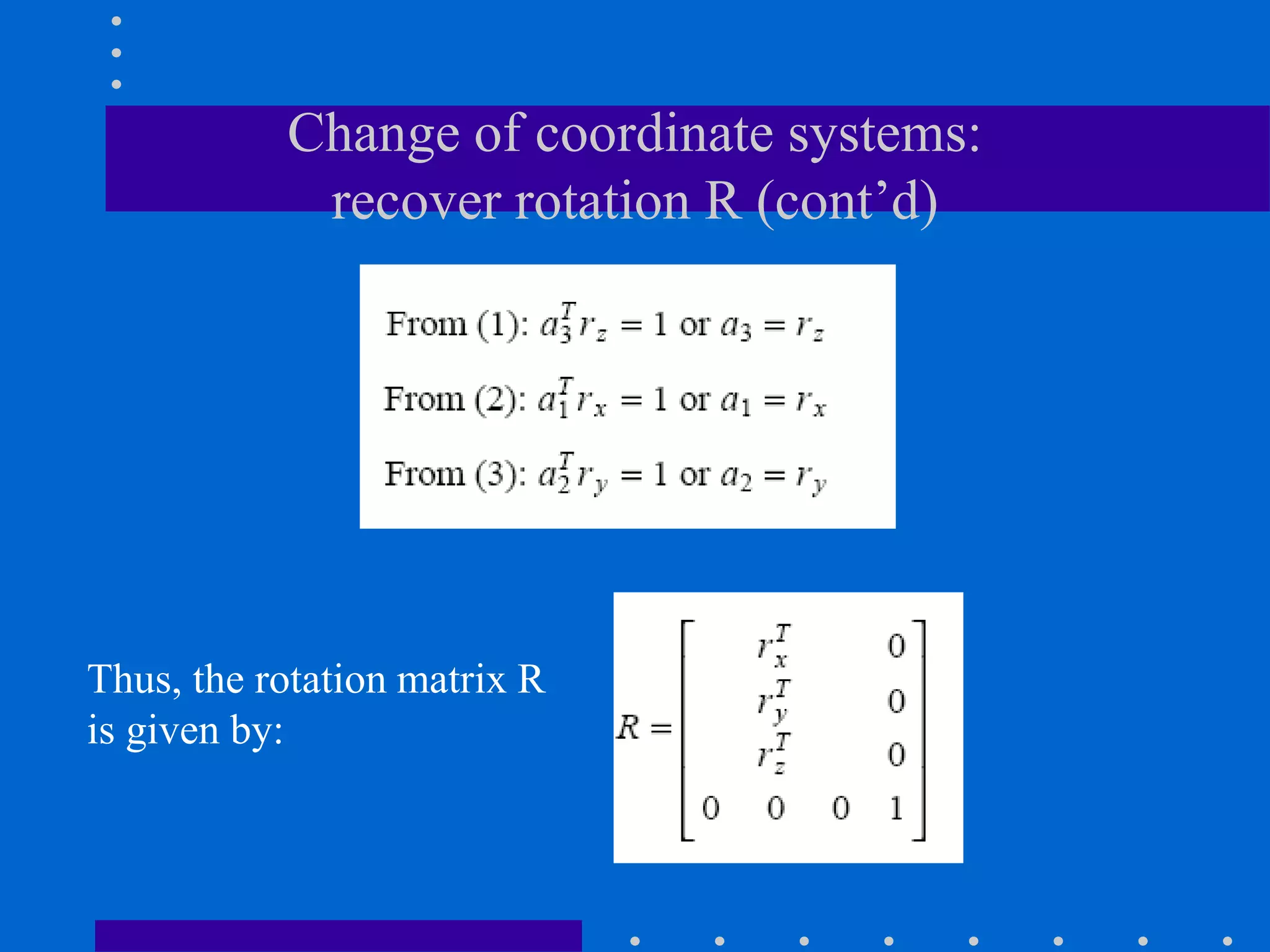 Change of coordinate systems: recover rotation R (cont'd)

From (1): $a_3^T r_z = 1$ or $a_3 = r_z$

From (2): $a_1^T r_x = 1$ or $a_1 = r_x$

From (3): $a_2^T r_y = 1$ or $a_2 = r_y$

Thus, the rotation matrix R is given by:

$R = \begin{bmatrix} & r_x^T & & 0 \\ & r_y^T & & 0 \\ & r_z^T & & 0 \\ 0 & 0 & 0 & 1 \end{bmatrix}$